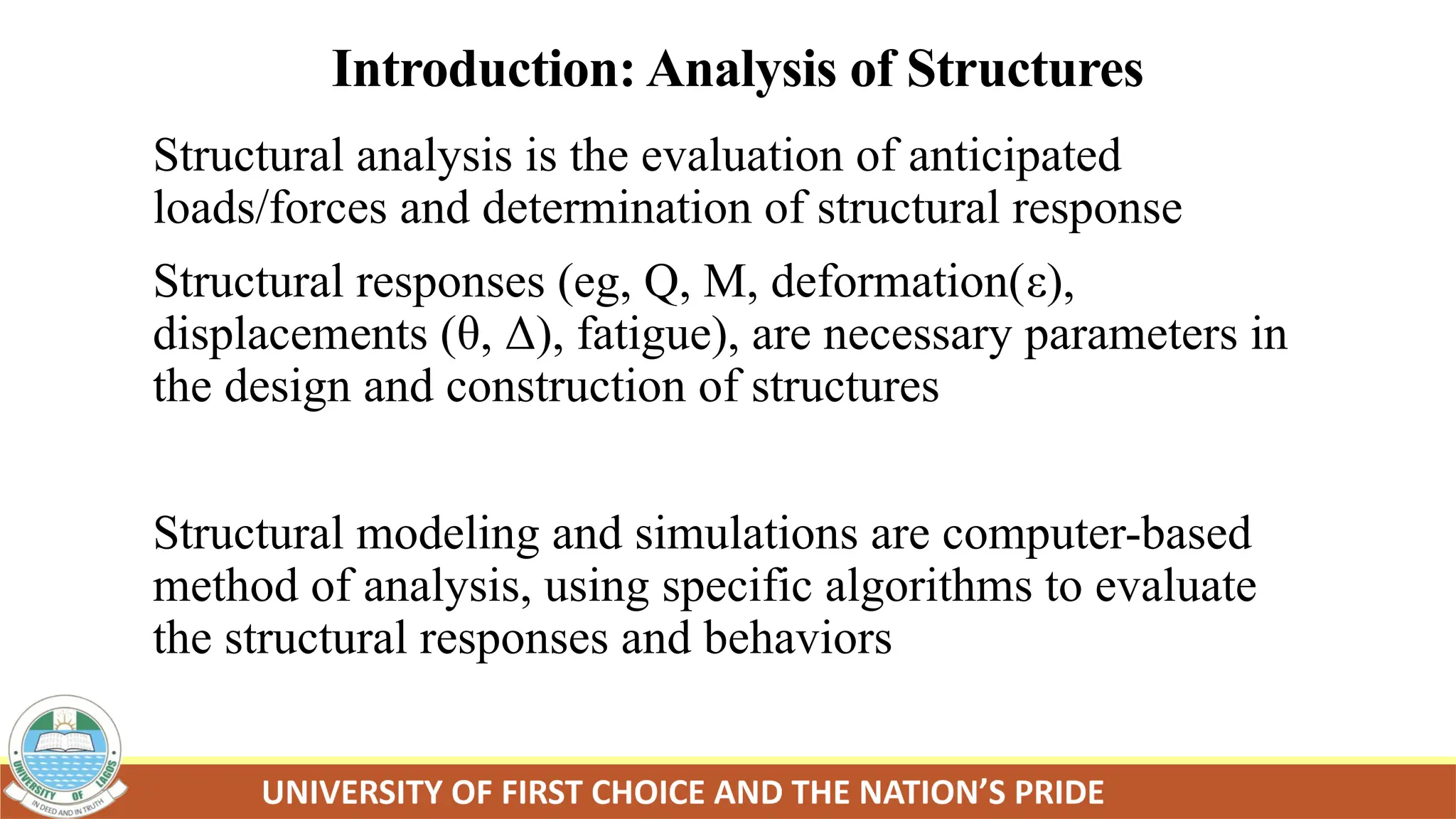 Introduction: Analysis of Structures

Structural analysis is the evaluation of anticipated loads/forces and determination of structural response

Structural responses (eg, Q, M, deformation(ε), displacements (θ, Δ), fatigue), are necessary parameters in the design and construction of structures

Structural modeling and simulations are computer-based method of analysis, using specific algorithms to evaluate the structural responses and behaviors

UNIVERSITY OF LAGOS
IN DEED AND IN TRUTH

UNIVERSITY OF FIRST CHOICE AND THE NATION'S PRIDE